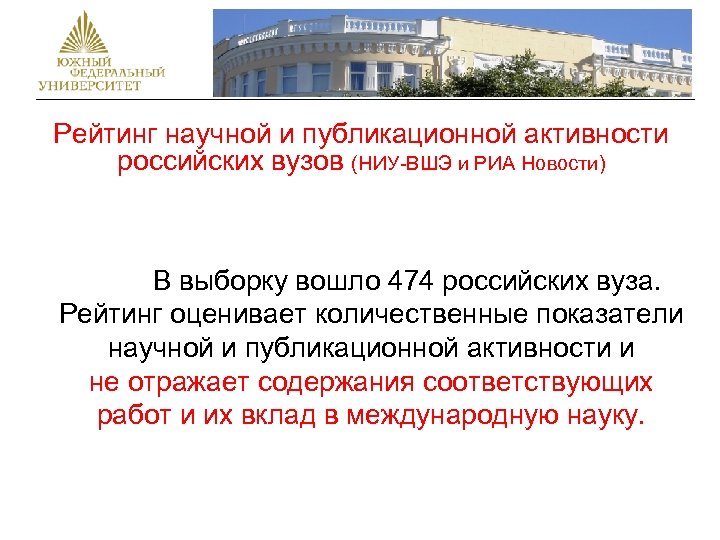 ЮЖНЫЙ ФЕДЕРАЛЬНЫЙ УНИВЕРСИТЕТ

Рейтинг научной и публикационной активности российских вузов (НИУ-ВШЭ и РИА Новости)

В выборку вошло 474 российских вуза. Рейтинг оценивает количественные показатели научной и публикационной активности и не отражает содержания соответствующих работ и их вклад в международную науку.